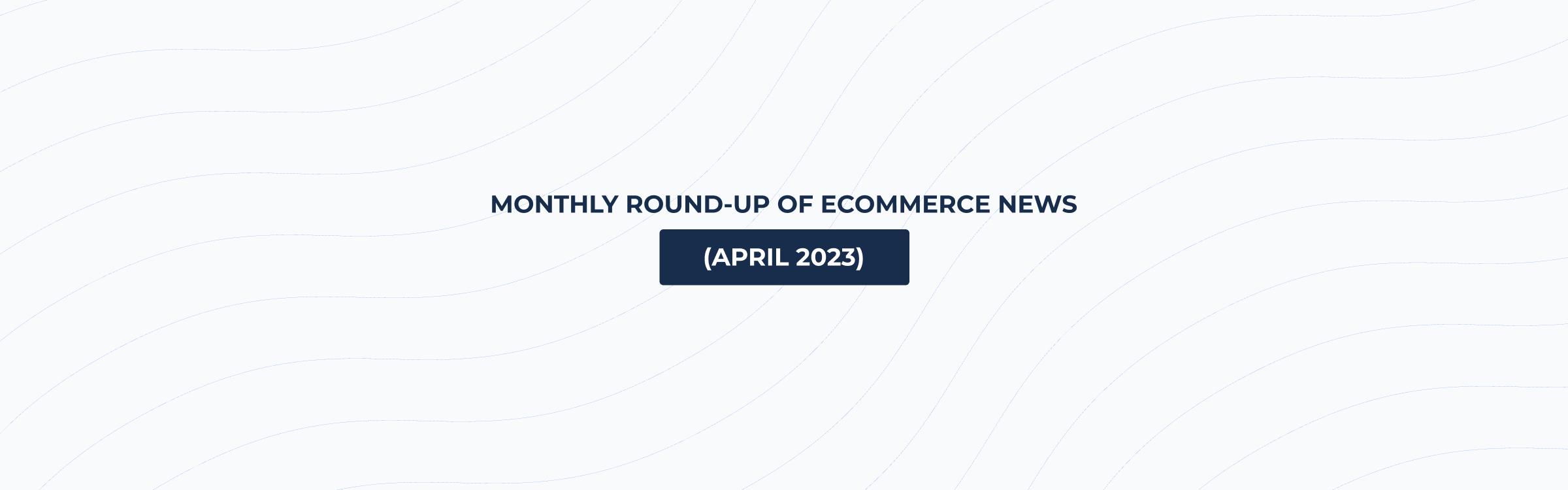 MONTHLY ROUND-UP OF ECOMMERCE NEWS

(APRIL 2023)